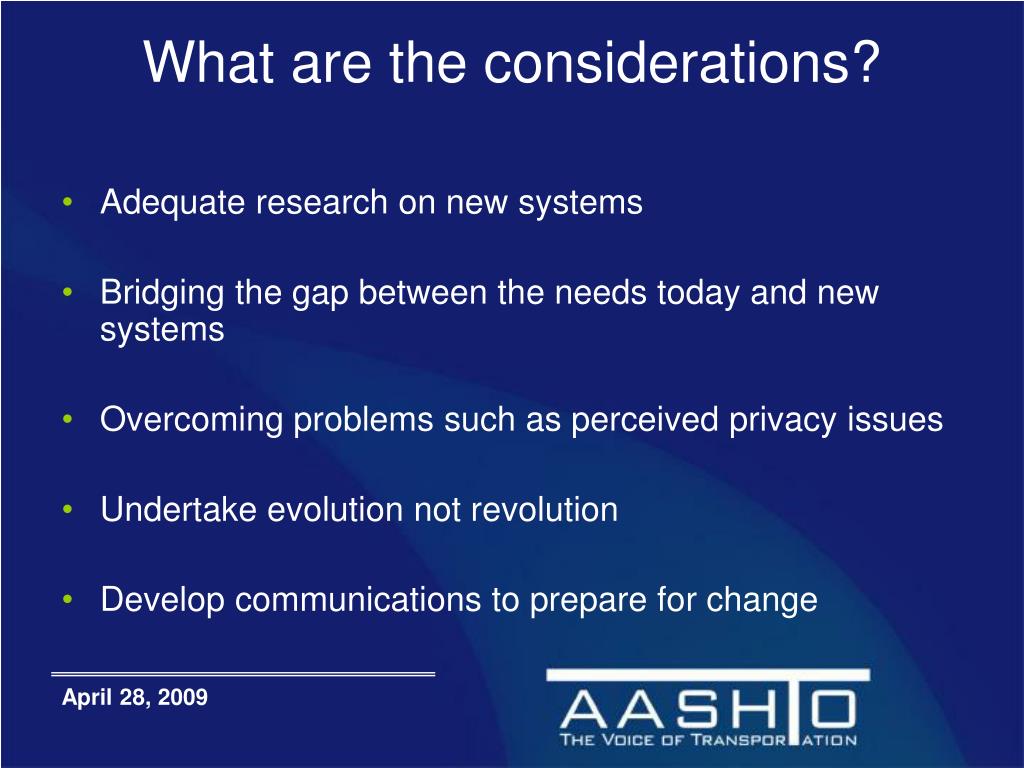 What are the considerations?

• Adequate research on new systems

• Bridging the gap between the needs today and new systems

• Overcoming problems such as perceived privacy issues

• Undertake evolution not revolution

• Develop communications to prepare for change

April 28, 2009

AASHTO
THE VOICE OF TRANSPORTATION